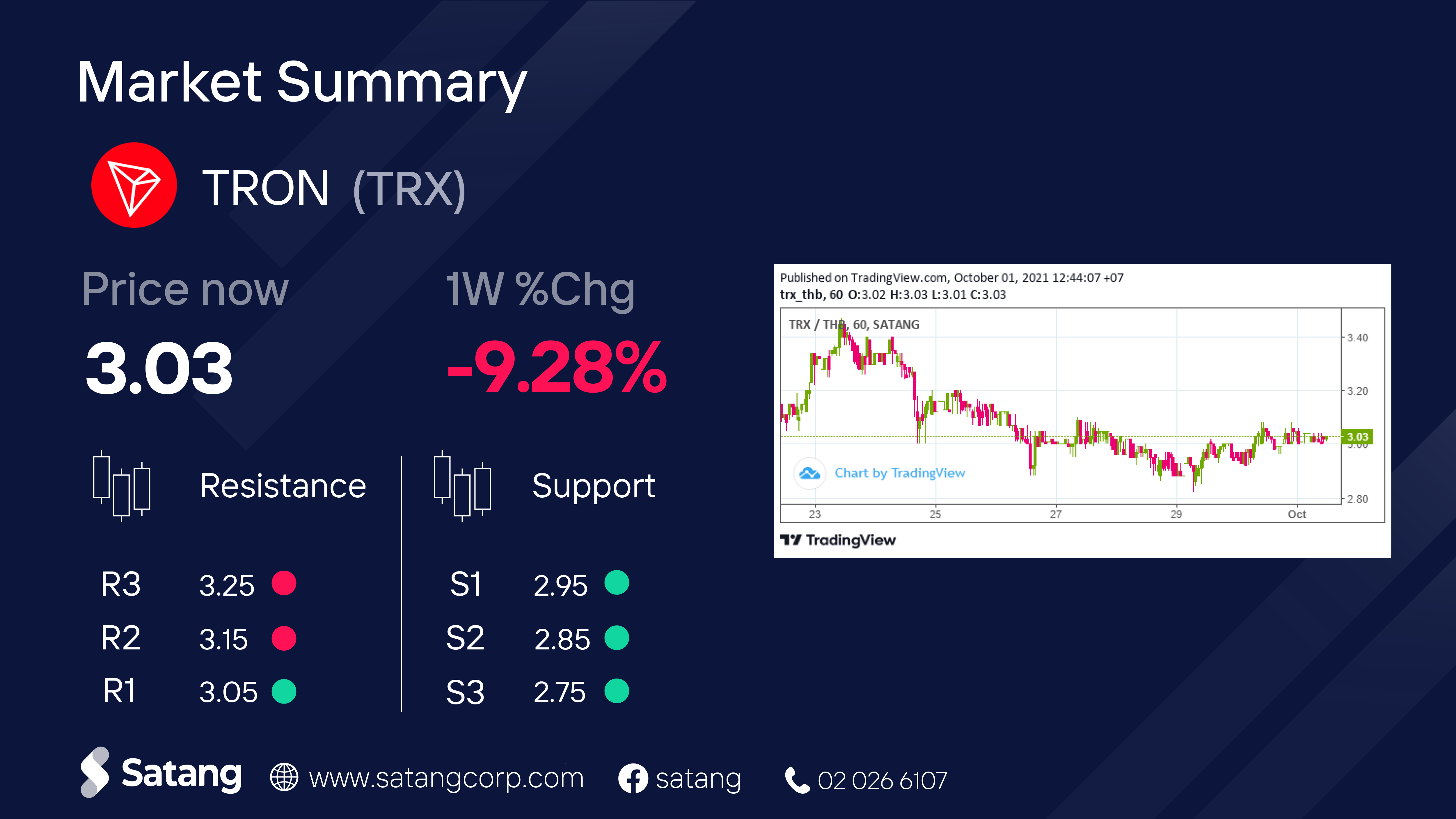 Market Summary

TRON (TRX)

Price now
3.03

1W %Chg
-9.28%

Resistance

R3 3.25
R2 3.15
R1 3.05

Support

S1 2.95
S2 2.85
S3 2.75

Published on TradingView.com, October 01, 2021 12:44:07 +07
trx_thb, 60 O:3.02 H:3.03 L:3.01 C:3.03

TRX / THB, 60, SATANG

3.40
3.20
3.03
2.80

Chart by TradingView

23 25 27 29 Oct

TradingView

Satang www.satangcorp.com satang 02 026 6107